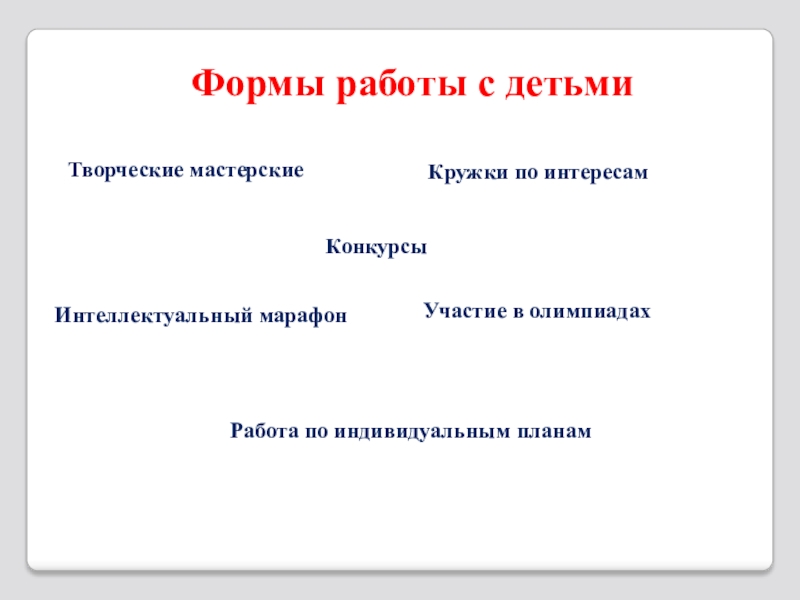 Формы работы с детьми

Творческие мастерские

Кружки по интересам

Конкурсы

Интеллектуальный марафон

Участие в олимпиадах

Работа по индивидуальным планам